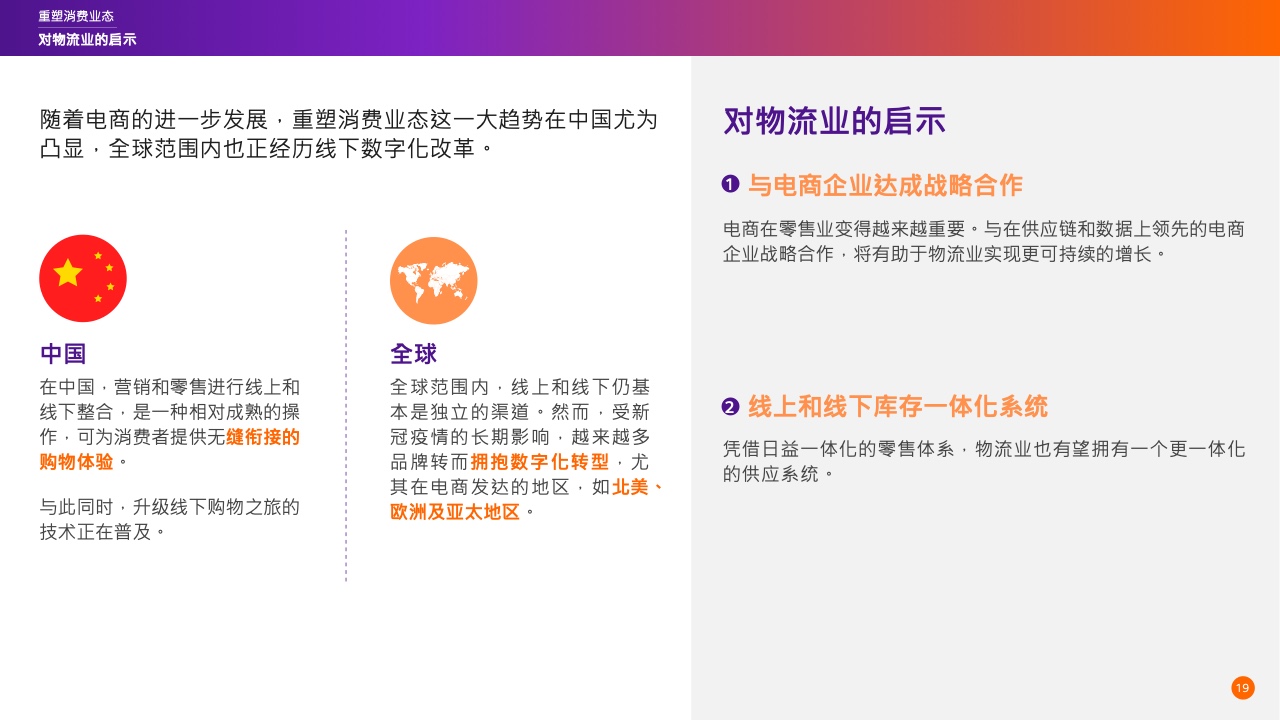 重塑消费业态
对物流业的启示

随着电商的进一步发展，重塑消费业态这一大趋势在中国尤为凸显，全球范围内也正经历线下数字化改革。

中国
在中国，营销和零售进行线上和线下整合，是一种相对成熟的操作，可为消费者提供无缝衔接的购物体验。

与此同时，升级线下购物之旅的技术正在普及。

全球
全球范围内，线上和线下仍基本是独立的渠道。然而，受新冠疫情的长期影响，越来越多品牌转而拥抱数字化转型，尤其在电商发达的地区，如北美、欧洲及亚太地区。

对物流业的启示

❶ 与电商企业达成战略合作

电商在零售业变得越来越重要。与在供应链和数据上领先的电商企业战略合作，将有助于物流业实现更可持续的增长。

❷ 线上和线下库存一体化系统

凭借日益一体化的零售体系，物流业也有望拥有一个更一体化的供应系统。

19